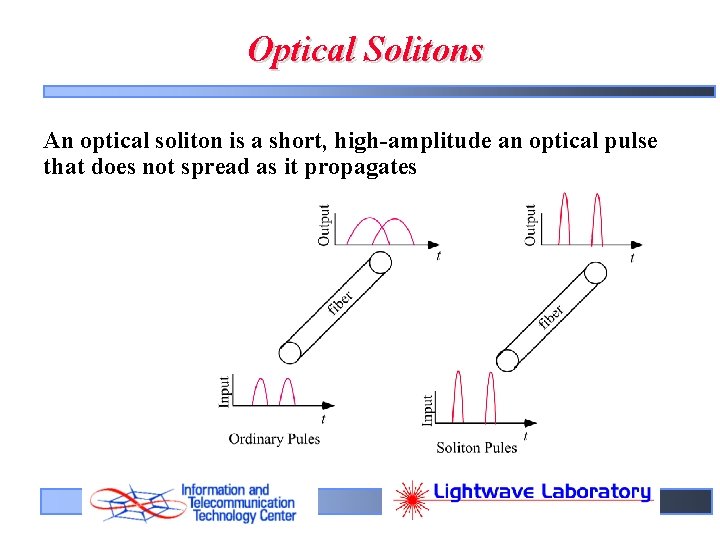 Optical Solitons

An optical soliton is a short, high-amplitude an optical pulse that does not spread as it propagates

Output
t
fiber
Input
t
Ordinary Pules

Output
t
fiber
Input
t
Soliton Pules

Information and Telecommunication Technology Center

Lightwave Laboratory